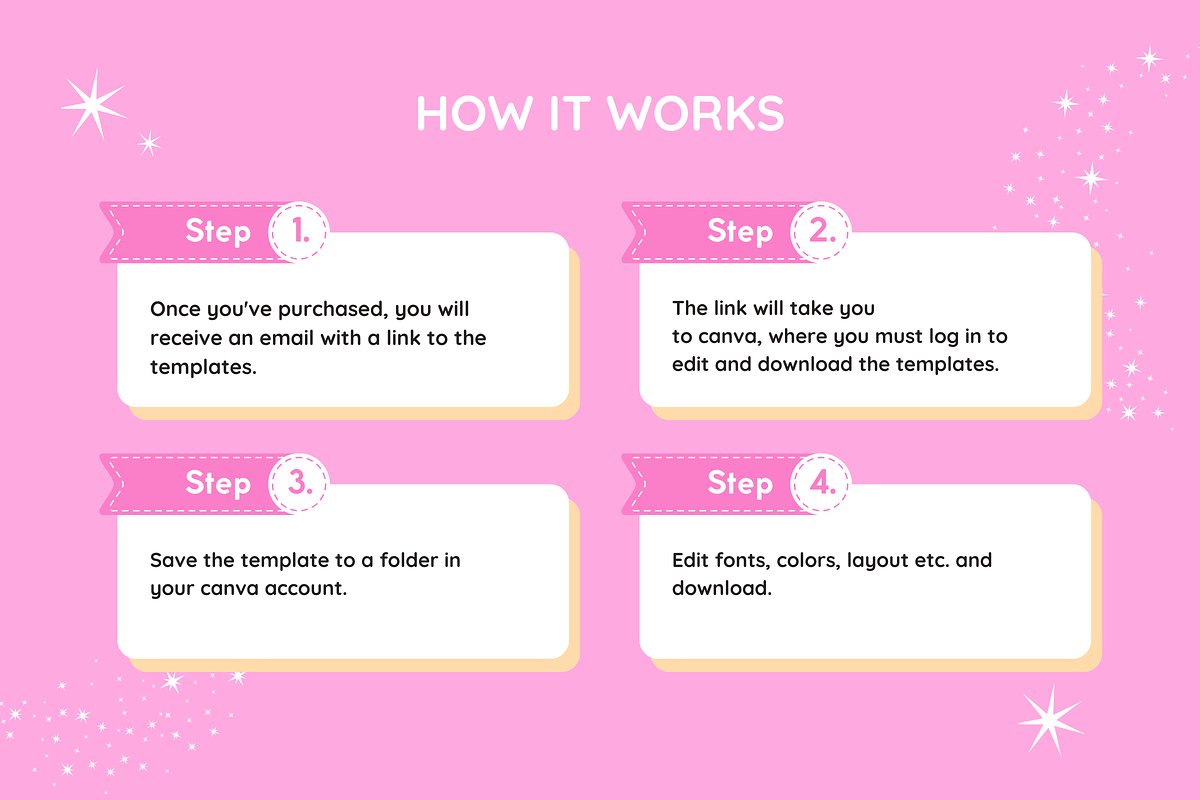 HOW IT WORKS

Step 1.

Once you've purchased, you will receive an email with a link to the templates.

Step 2.

The link will take you to canva, where you must log in to edit and download the templates.

Step 3.

Save the template to a folder in your canva account.

Step 4.

Edit fonts, colors, layout etc. and download.